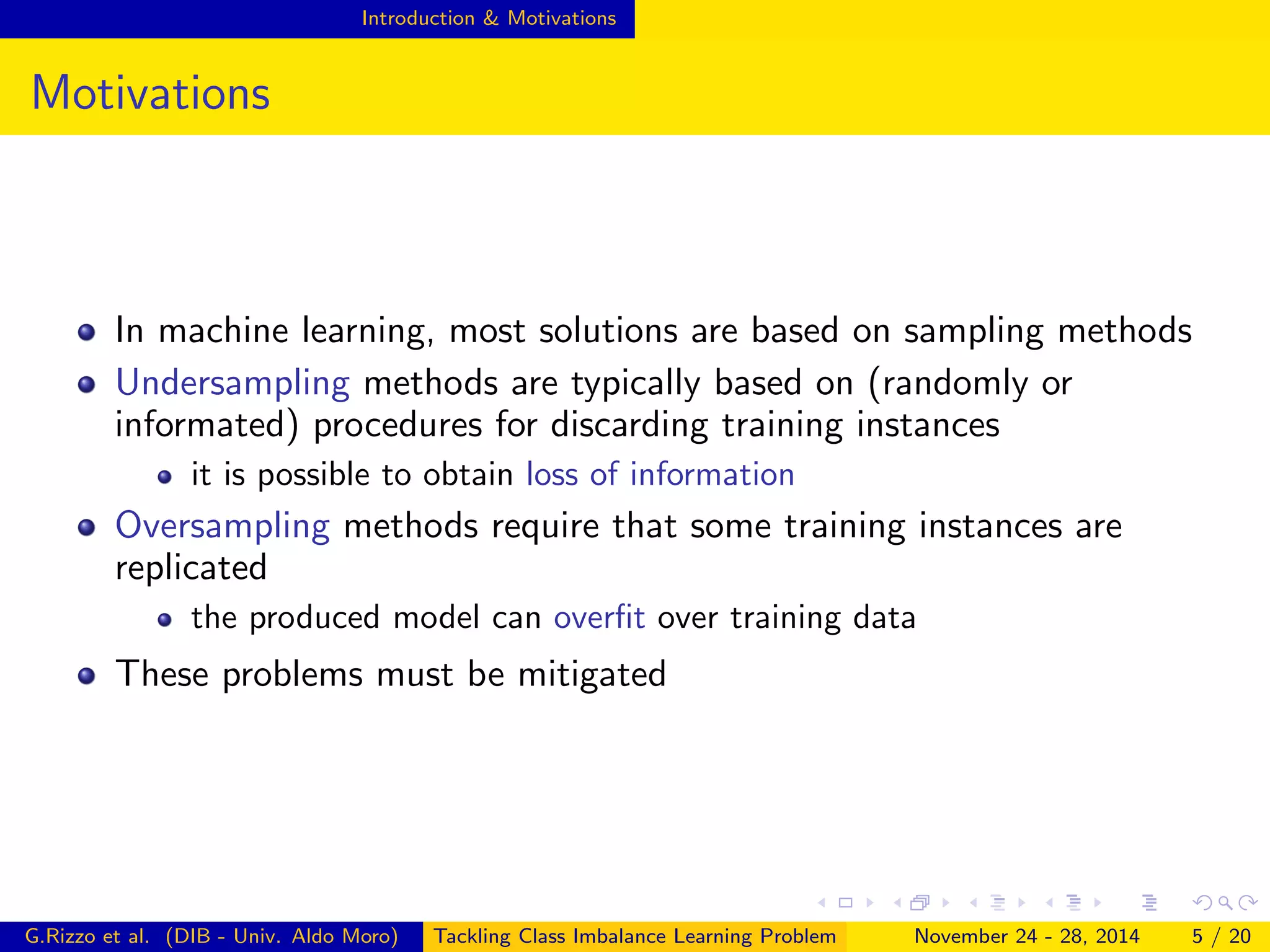 Introduction & Motivations

Motivations

- In machine learning, most solutions are based on sampling methods
- Undersampling methods are typically based on (randomly or informated) procedures for discarding training instances
  - it is possible to obtain loss of information
- Oversampling methods require that some training instances are replicated
  - the produced model can overfit over training data
- These problems must be mitigated

G.Rizzo et al. (DIB - Univ. Aldo Moro) Tackling Class Imbalance Learning Problem November 24 - 28, 2014 5 / 20